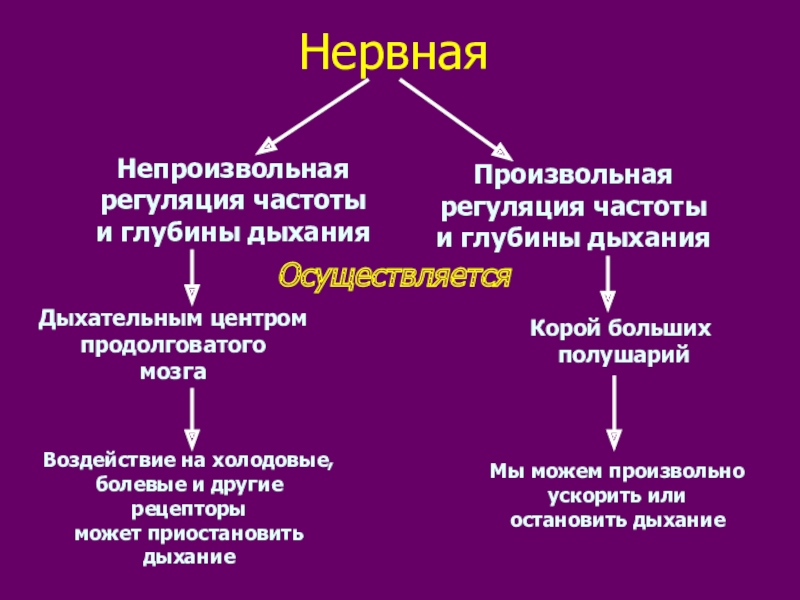 Нервная

Непроизвольная регуляция частоты и глубины дыхания

Произвольная регуляция частоты и глубины дыхания

Осуществляется

Дыхательным центром продолговатого мозга

Корой больших полушарий

Воздействие на холодовые, болевые и другие рецепторы может приостановить дыхание

Мы можем произвольно ускорить или остановить дыхание